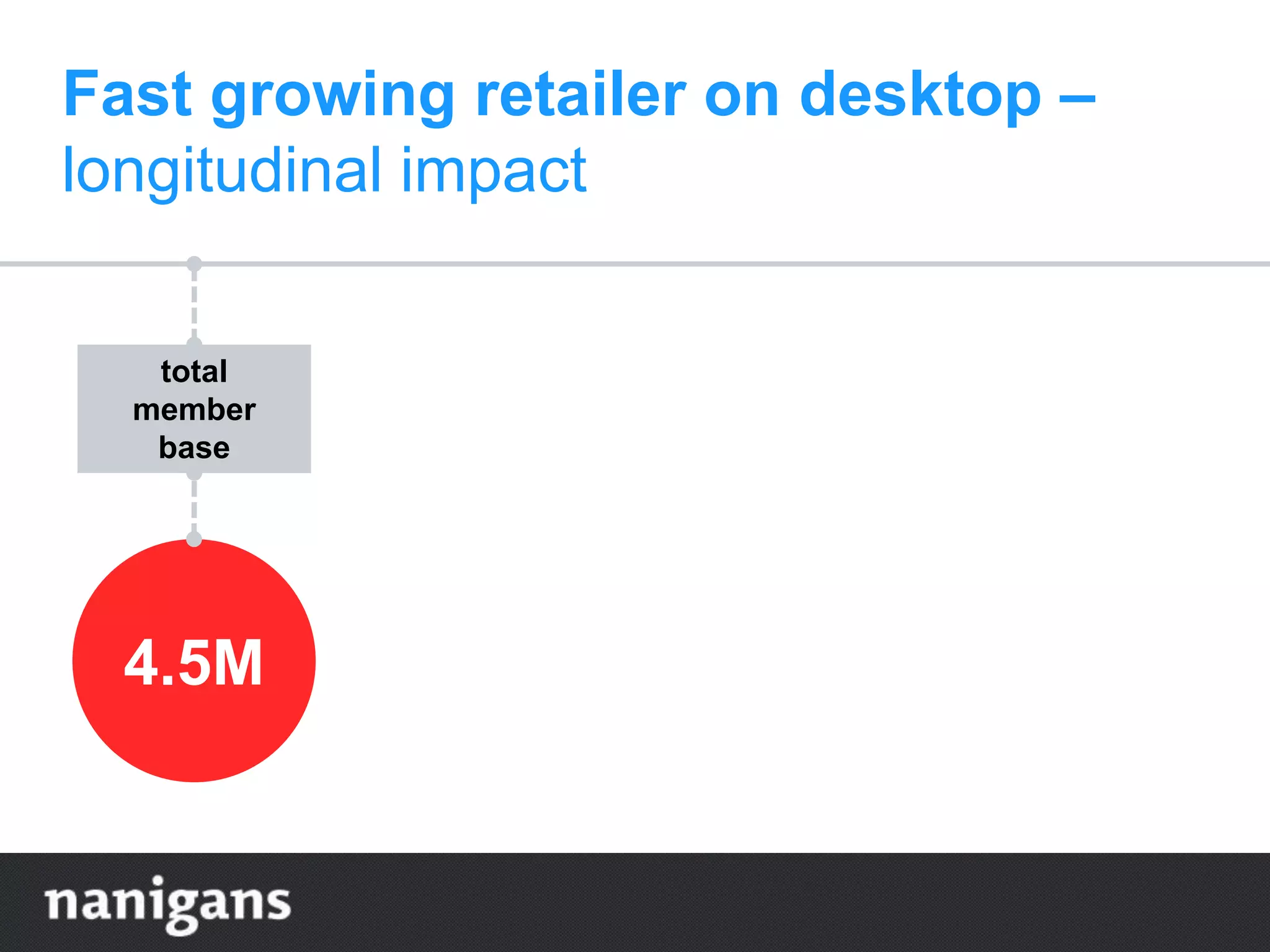 Fast growing retailer on desktop – longitudinal impact

total member base

4.5M

nanigans